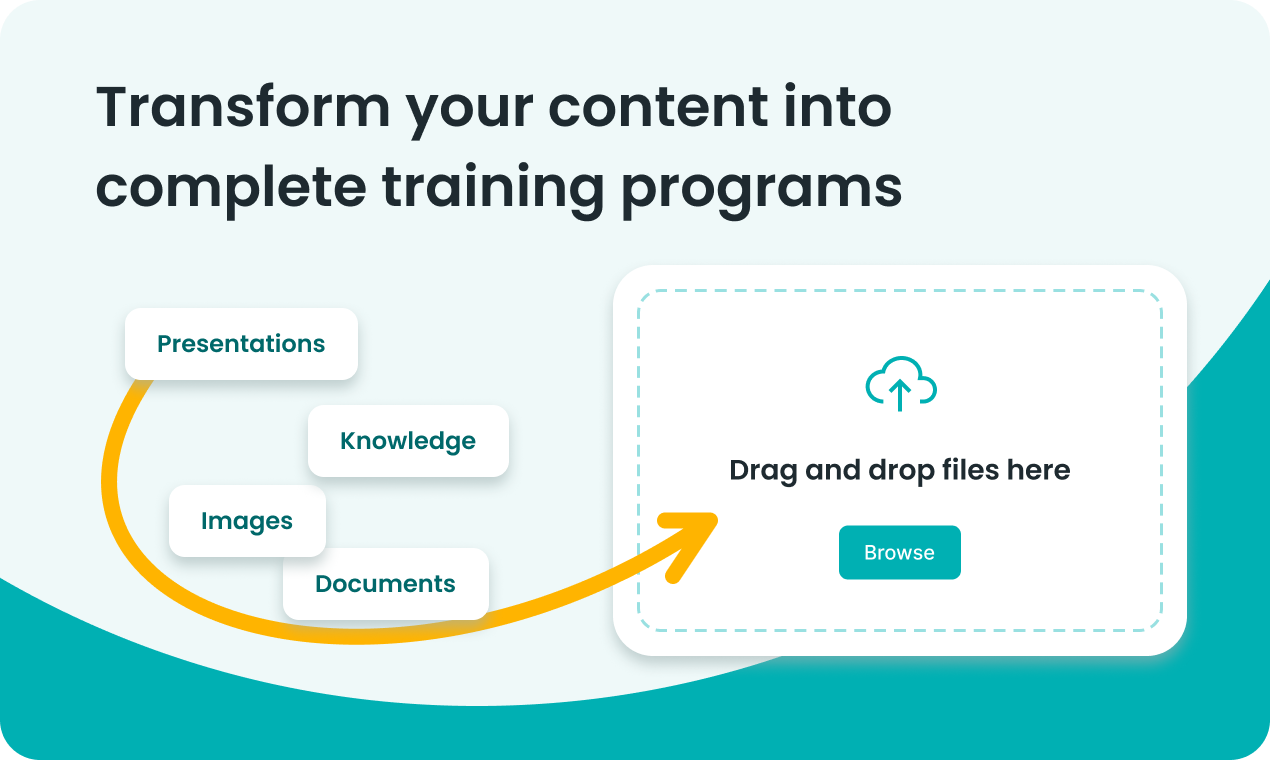 Transform your content into complete training programs

Presentations

Knowledge

Images

Documents

Drag and drop files here

Browse